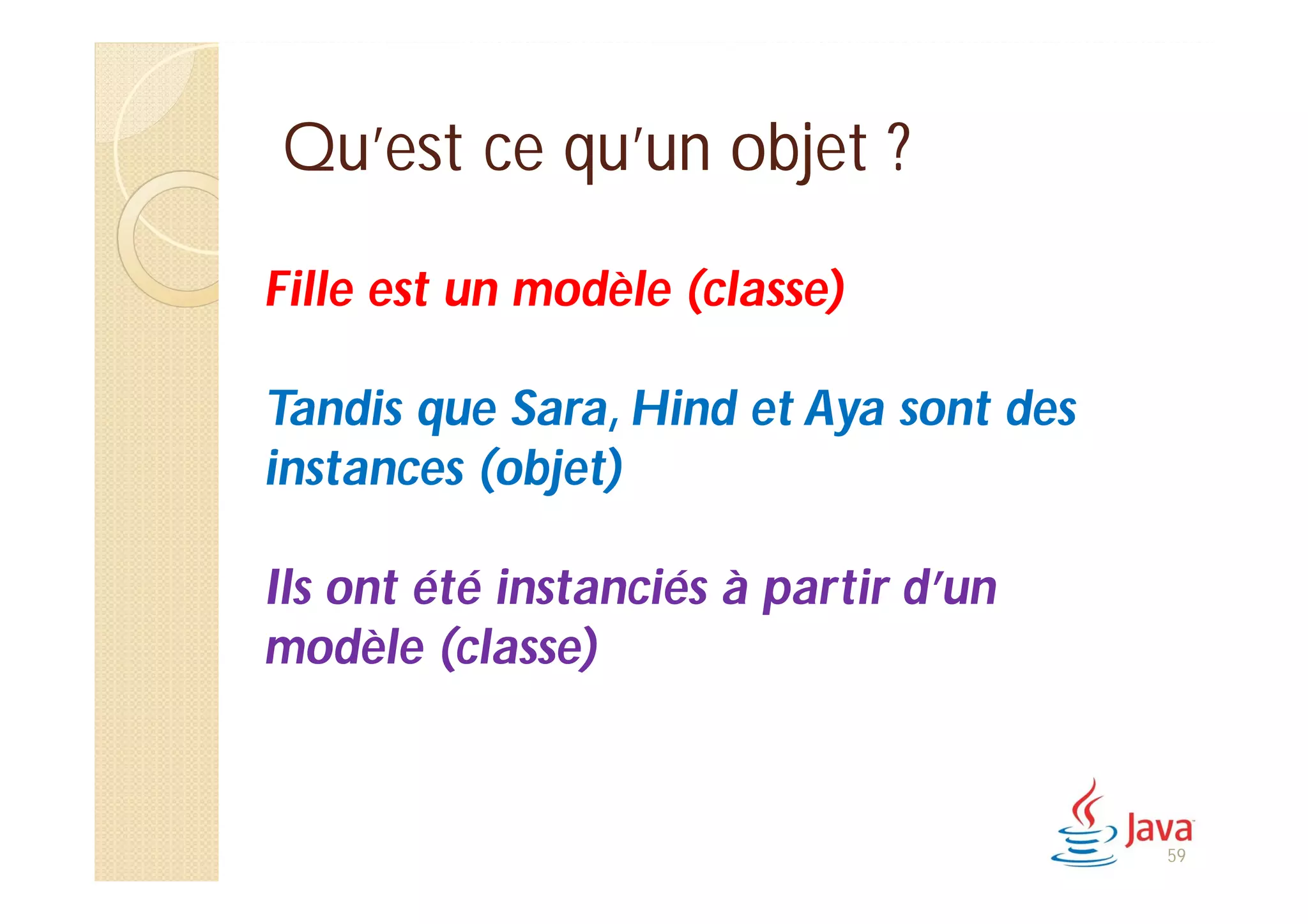 Qu'est ce qu'un objet ?

Fille est un modèle (classe)

Tandis que Sara, Hind et Aya sont des instances (objet)

Ils ont été instanciés à partir d'un modèle (classe)

Java

59